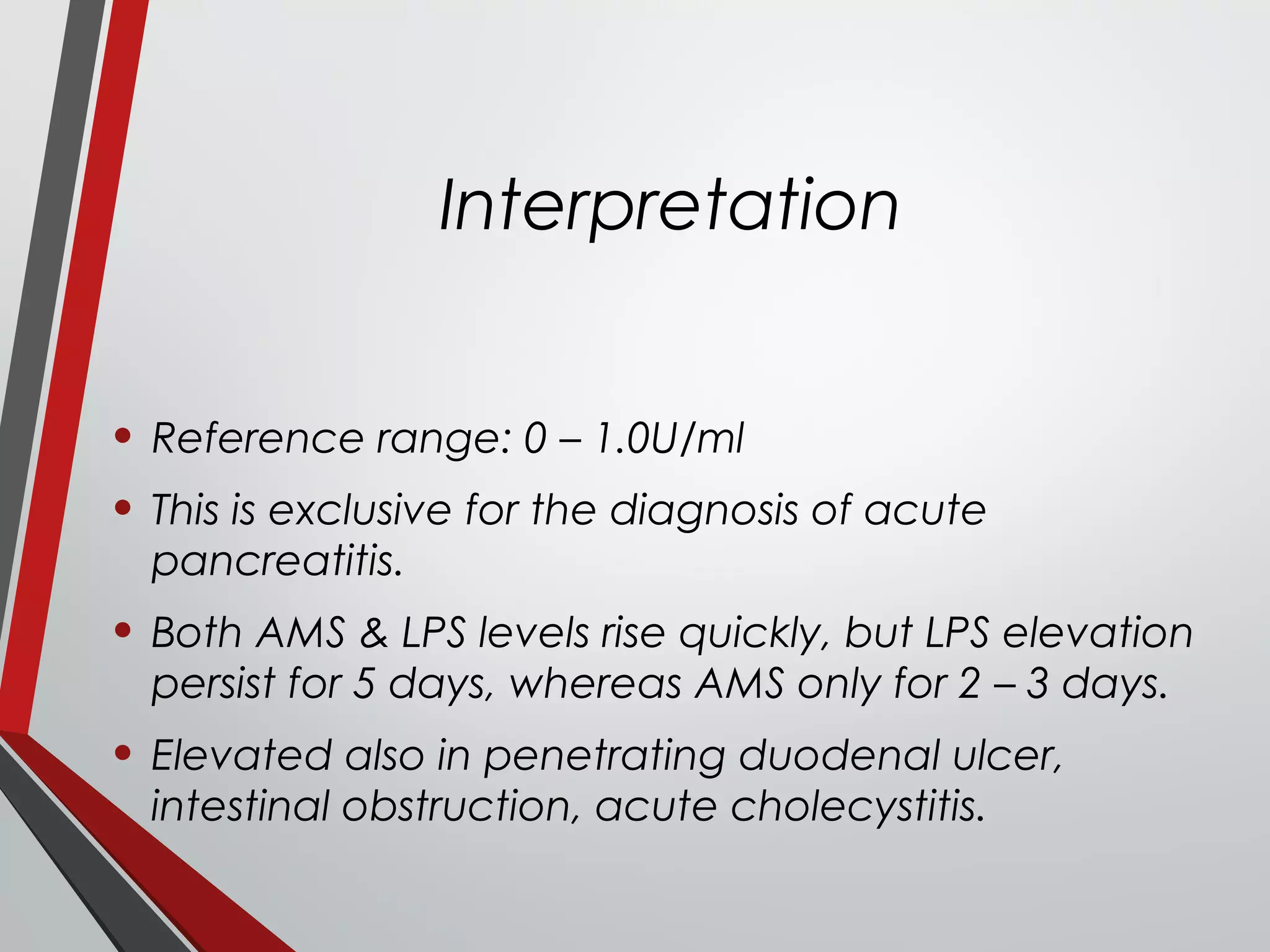 Interpretation

• Reference range: 0 – 1.0U/ml

• This is exclusive for the diagnosis of acute pancreatitis.

• Both AMS & LPS levels rise quickly, but LPS elevation persist for 5 days, whereas AMS only for 2 – 3 days.

• Elevated also in penetrating duodenal ulcer, intestinal obstruction, acute cholecystitis.